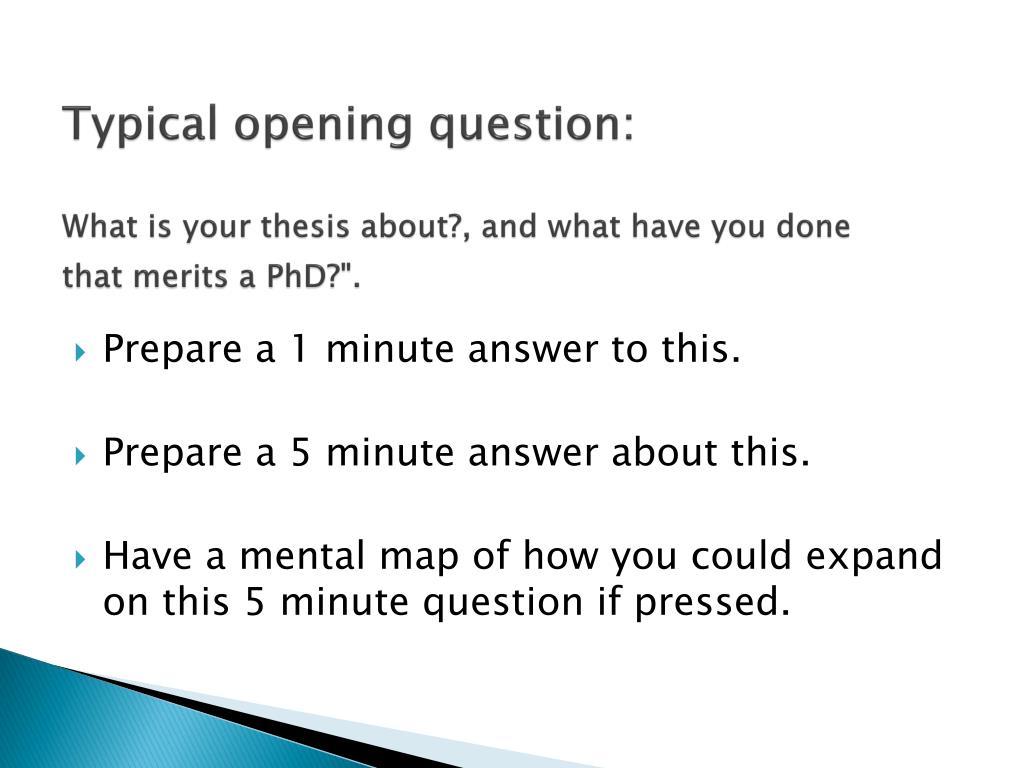 Typical opening question:

What is your thesis about?, and what have you done that merits a PhD?".

Prepare a 1 minute answer to this.

Prepare a 5 minute answer about this.

Have a mental map of how you could expand on this 5 minute question if pressed.